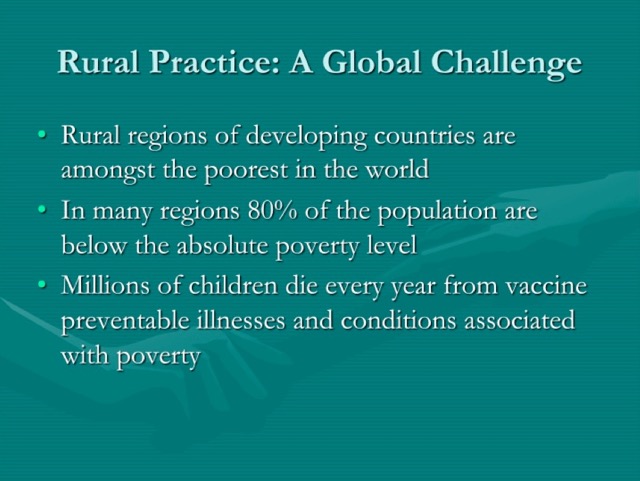 Rural Practice: A Global Challenge

• Rural regions of developing countries are amongst the poorest in the world
• In many regions 80% of the population are below the absolute poverty level
• Millions of children die every year from vaccine preventable illnesses and conditions associated with poverty